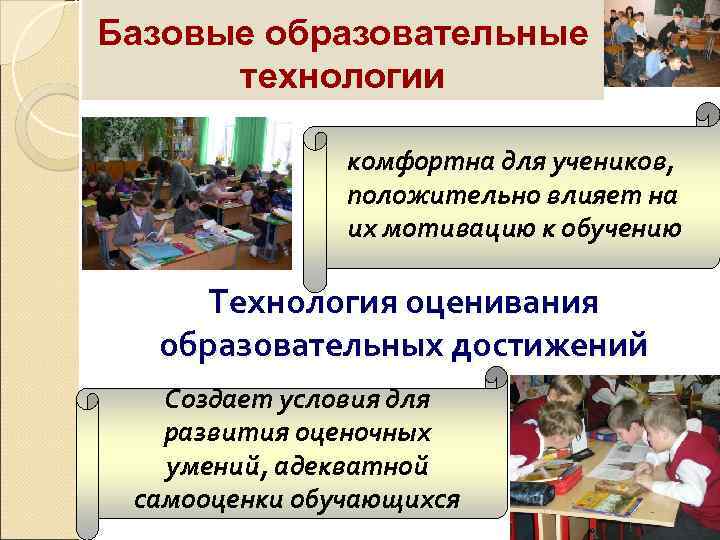 Базовые образовательные технологии

комфортна для учеников, положительно влияет на их мотивацию к обучению

Технология оценивания образовательных достижений

Создает условия для развития оценочных умений, адекватной самооценки обучающихся